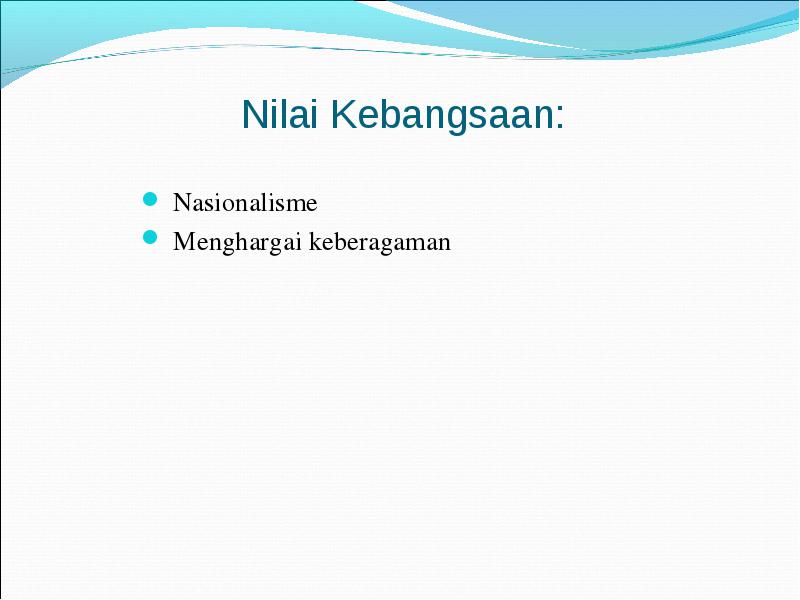 Nilai Kebangsaan:

- Nasionalisme
- Menghargai keberagaman